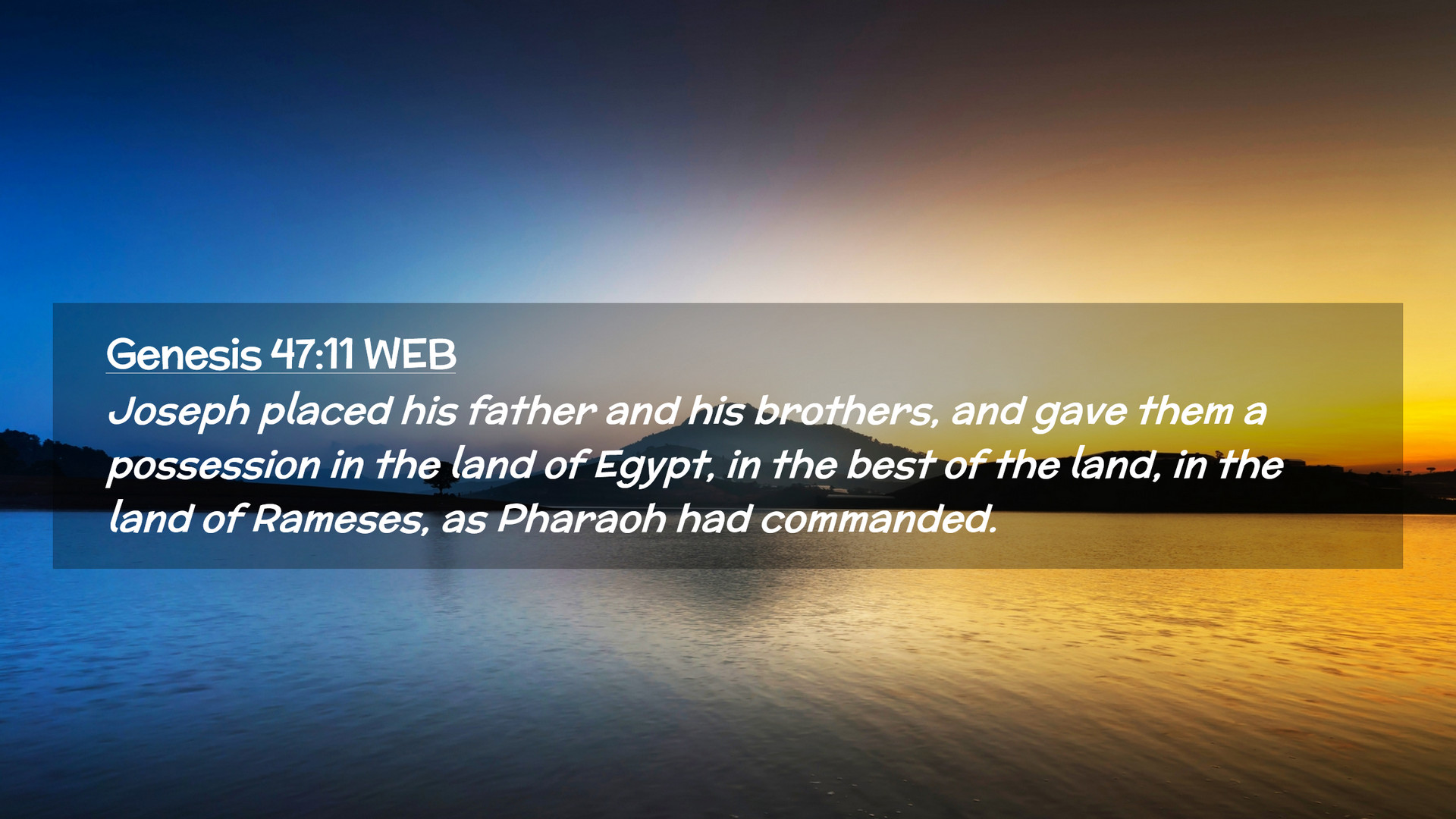 Genesis 47:11 WEB
Joseph placed his father and his brothers, and gave them a possession in the land of Egypt, in the best of the land, in the land of Rameses, as Pharaoh had commanded.